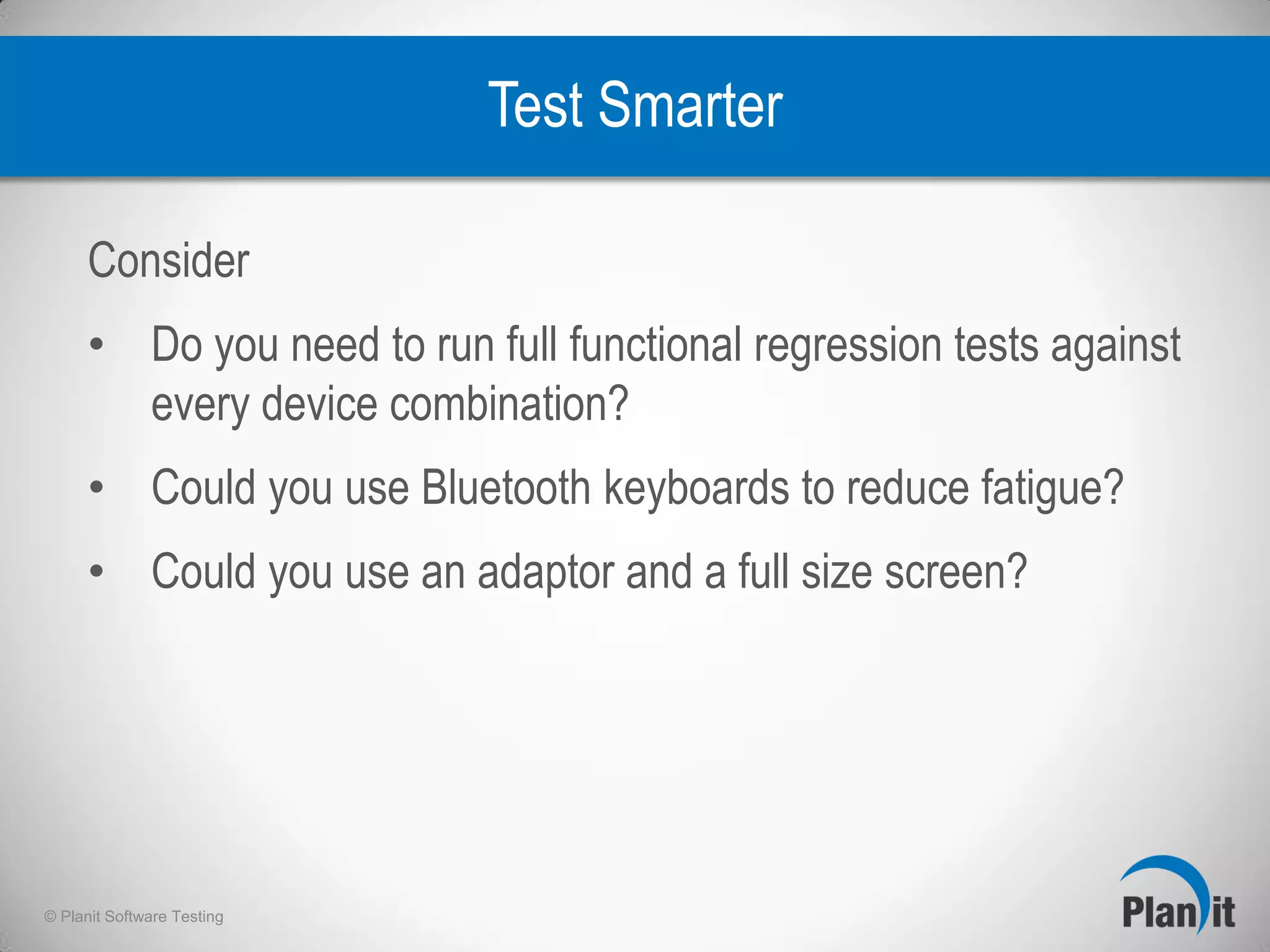 Test Smarter

Consider

• Do you need to run full functional regression tests against every device combination?

• Could you use Bluetooth keyboards to reduce fatigue?

• Could you use an adaptor and a full size screen?

© Planit Software Testing

Planit